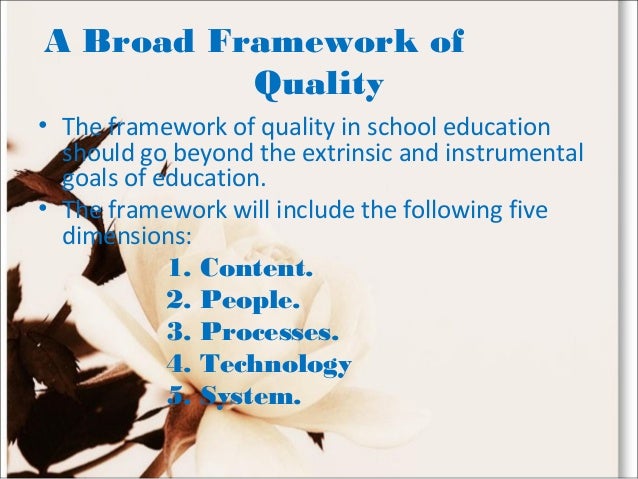 A Broad Framework of Quality

• The framework of quality in school education should go beyond the extrinsic and instrumental goals of education.
• The framework will include the following five dimensions:

1. Content.
2. People.
3. Processes.
4. Technology
5. System.